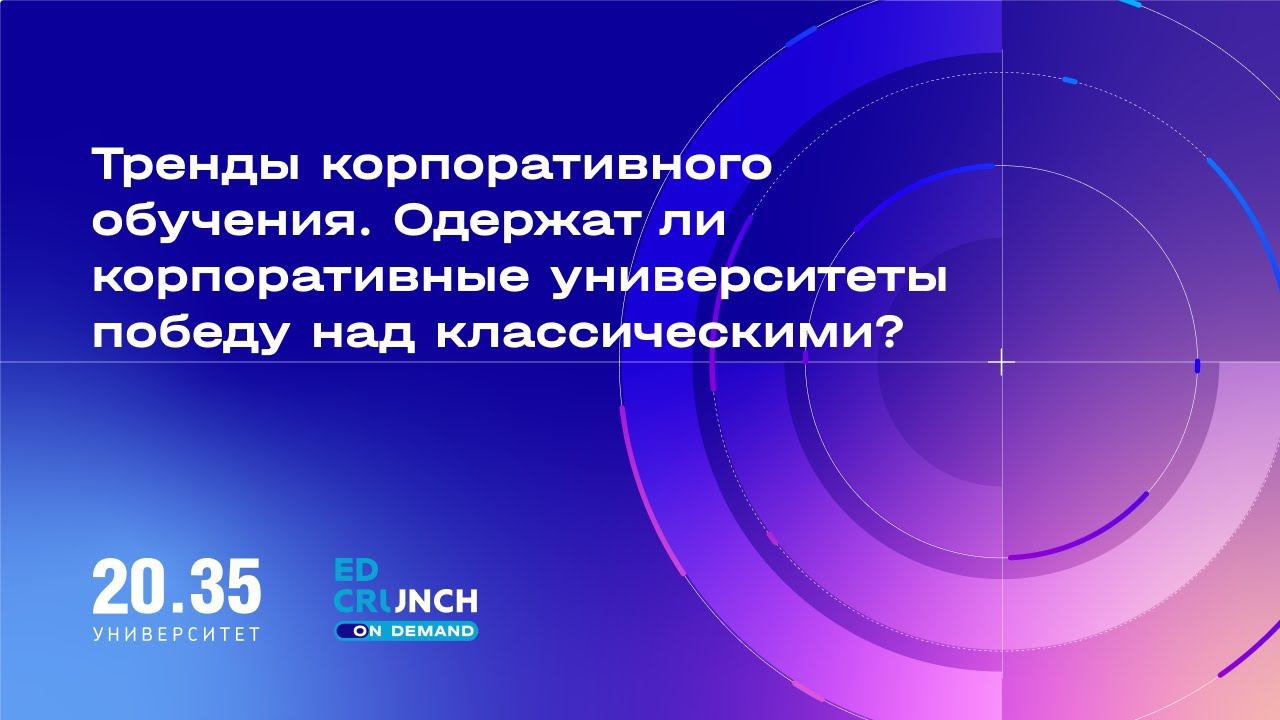 Тренды корпоративного обучения. Одержат ли корпоративные университеты победу над классическими?

20.35
УНИВЕРСИТЕТ

ED
CRUNCH
ON DEMAND